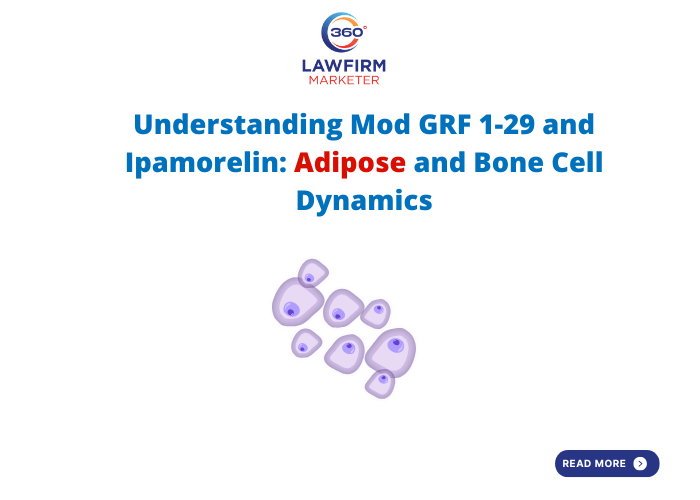 360°
LAWFIRM
MARKETER

Understanding Mod GRF 1-29 and Ipamorelin: Adipose and Bone Cell Dynamics

READ MORE